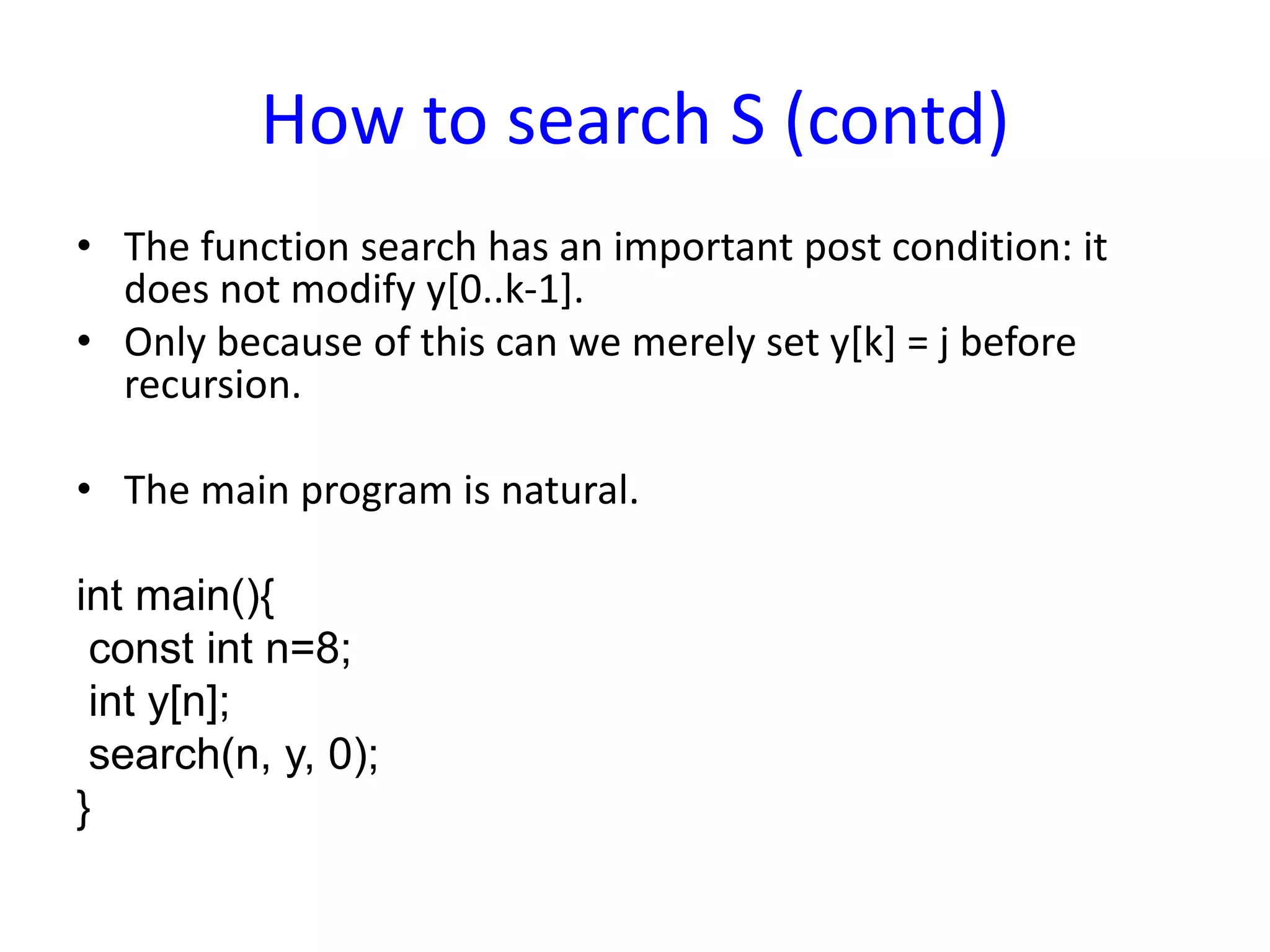 How to search S (contd)

• The function search has an important post condition: it does not modify y[0..k-1].
• Only because of this can we merely set y[k] = j before recursion.

• The main program is natural.

int main(){
 const int n=8;
 int y[n];
 search(n, y, 0);
}